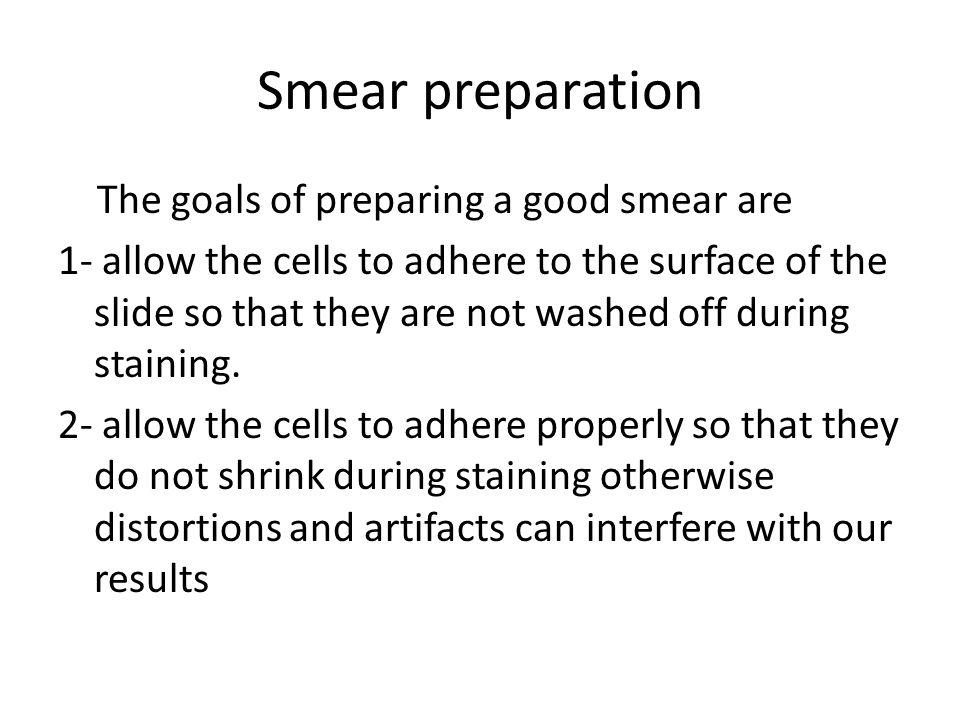 Smear preparation

The goals of preparing a good smear are

1- allow the cells to adhere to the surface of the slide so that they are not washed off during staining.

2- allow the cells to adhere properly so that they do not shrink during staining otherwise distortions and artifacts can interfere with our results